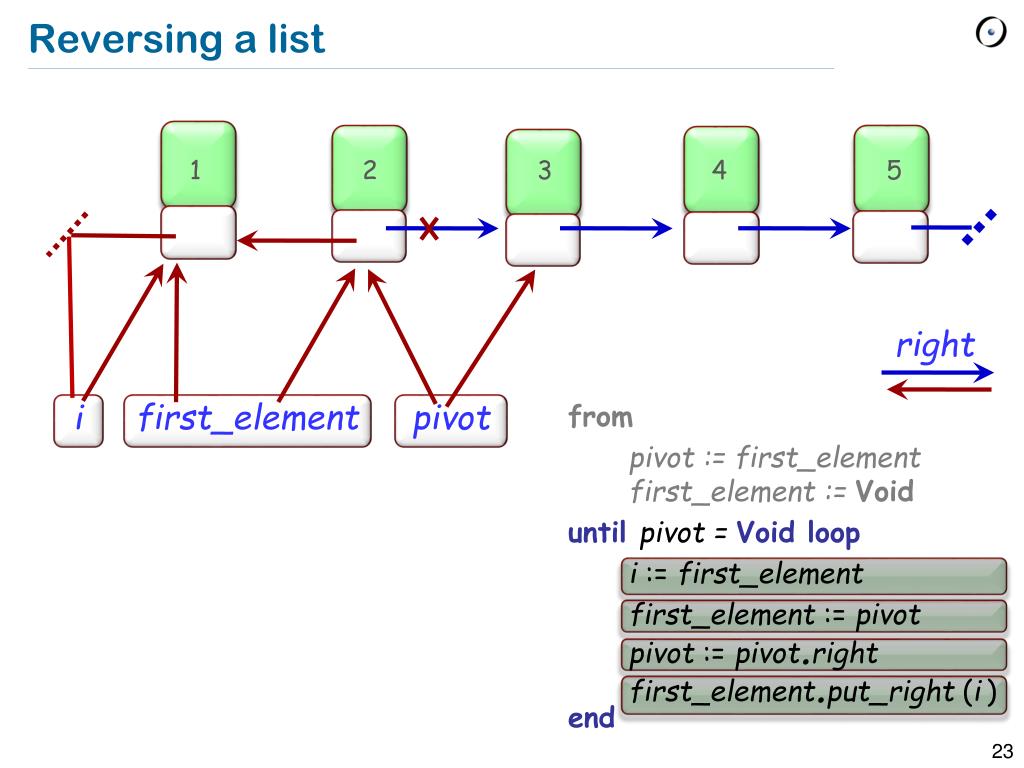 Reversing a list

1
2
3
4
5

right

i
first_element
pivot

from
pivot := first_element
first_element := Void
until pivot = Void loop
i := first_element
first_element := pivot
pivot := pivot.right
first_element.put_right (i)
end

23